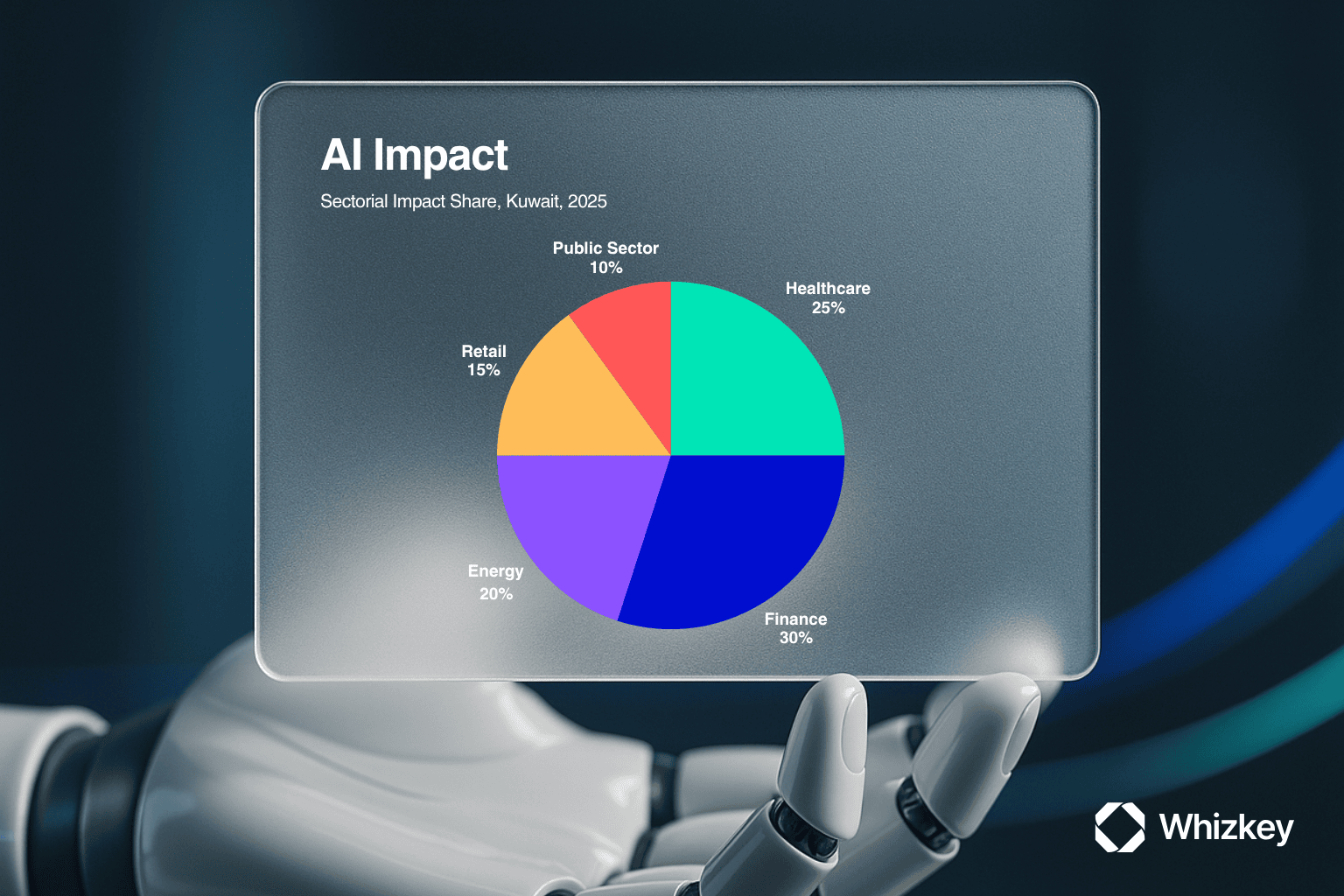 AI Impact

Sectorial Impact Share, Kuwait, 2025

Public Sector
10%

Healthcare
25%

Retail
15%

Energy
20%

Finance
30%

Whizkey